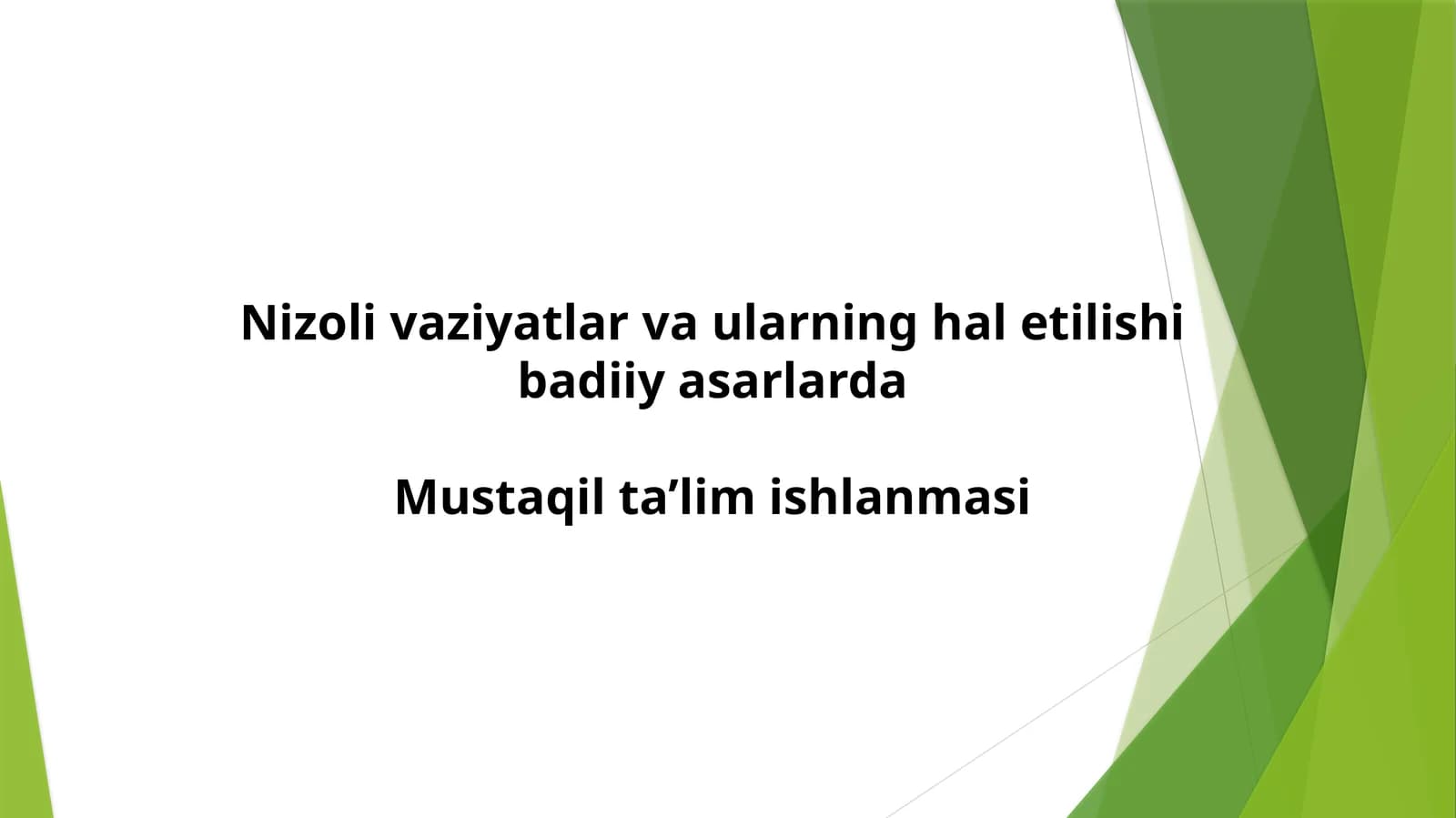 Nizoli vaziyatlar va ularning hal etilishi badiiy asarlarda

Mustaqil ta’lim ishlanmasi